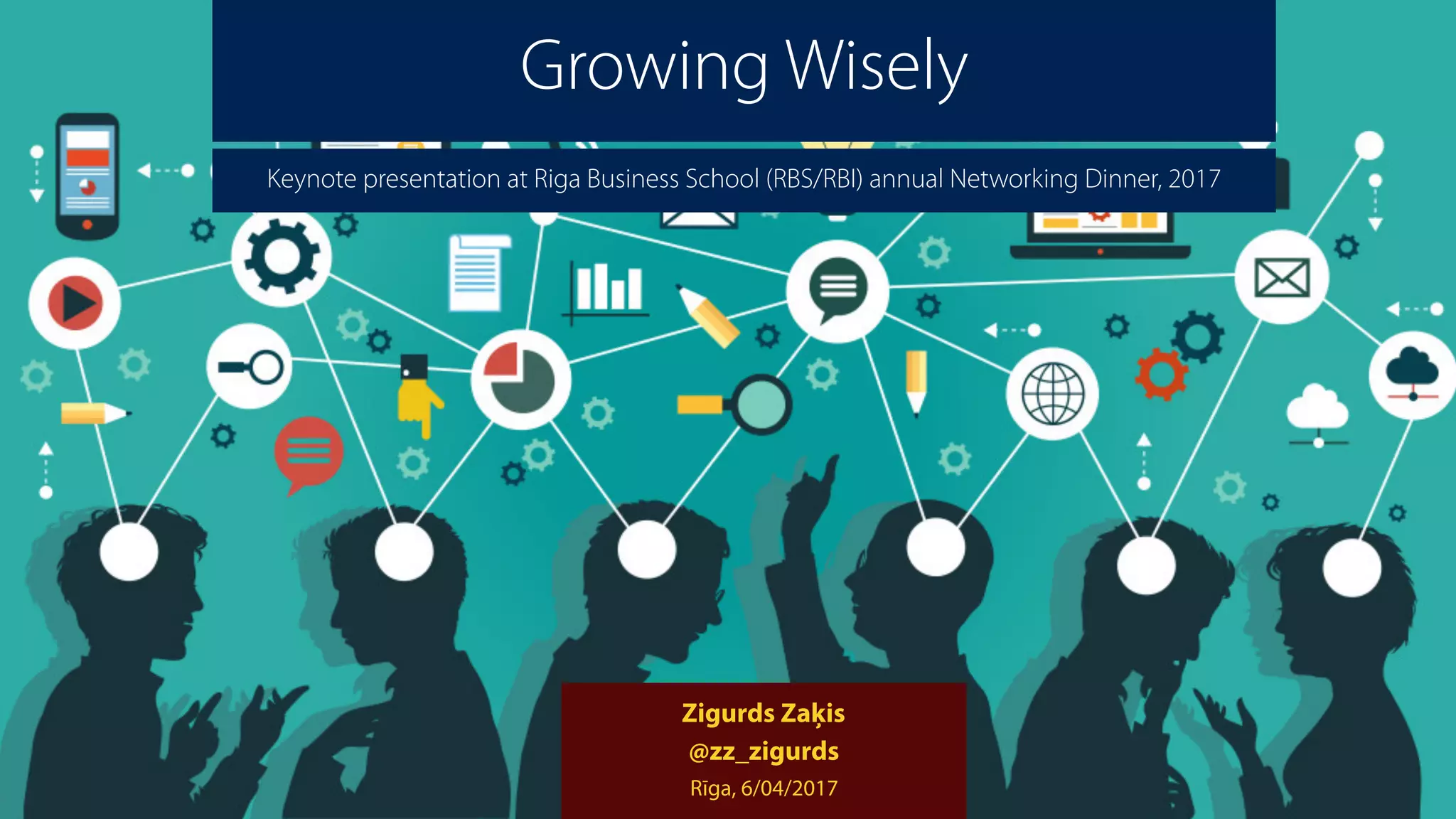 Growing Wisely

Keynote presentation at Riga Business School (RBS/RBI) annual Networking Dinner, 2017

Zigurds Zaķis
@zz_zigurds
Rīga, 6/04/2017